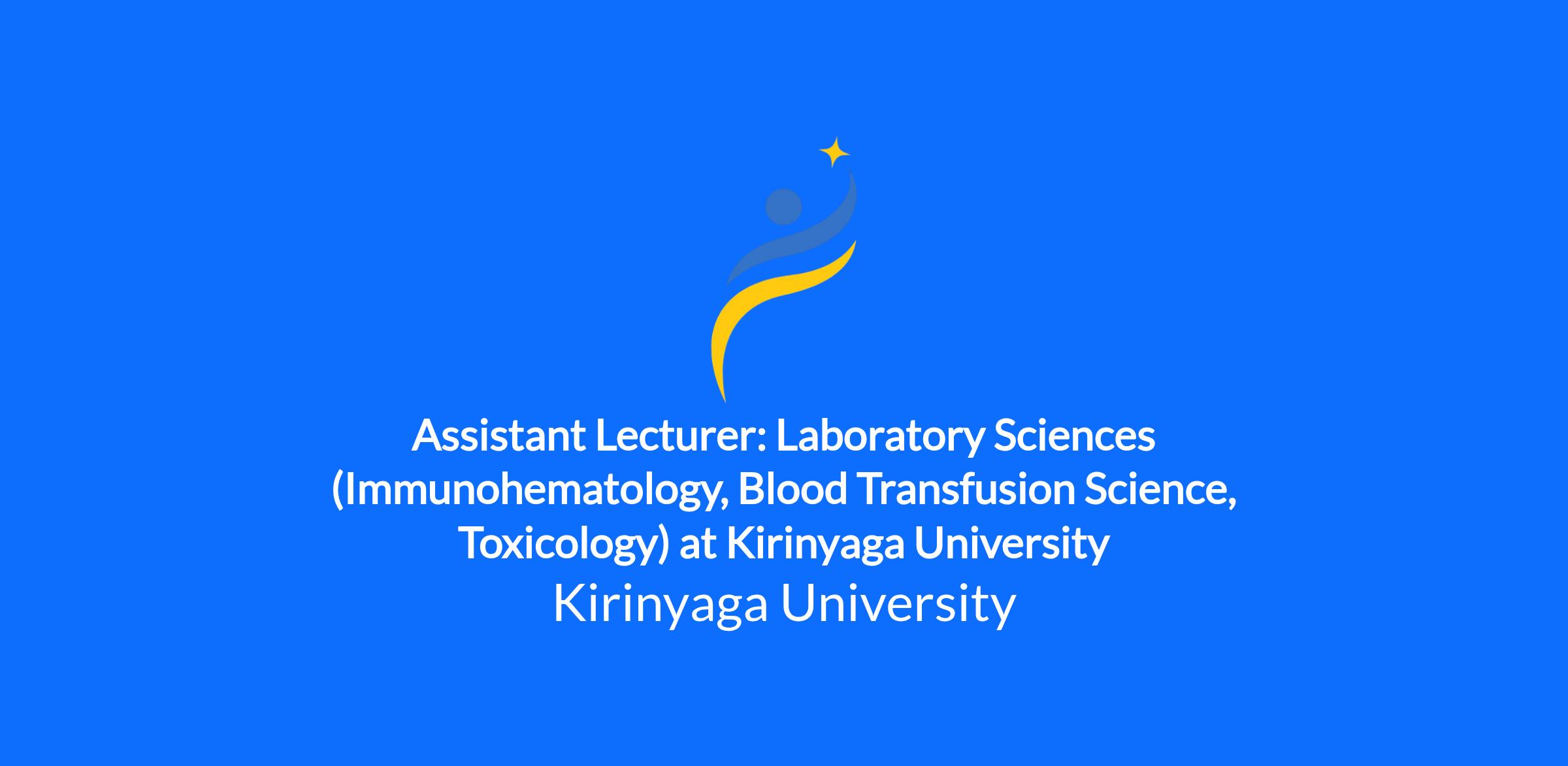 Assistant Lecturer: Laboratory Sciences (Immunohematology, Blood Transfusion Science, Toxicology) at Kirinyaga University

Kirinyaga University